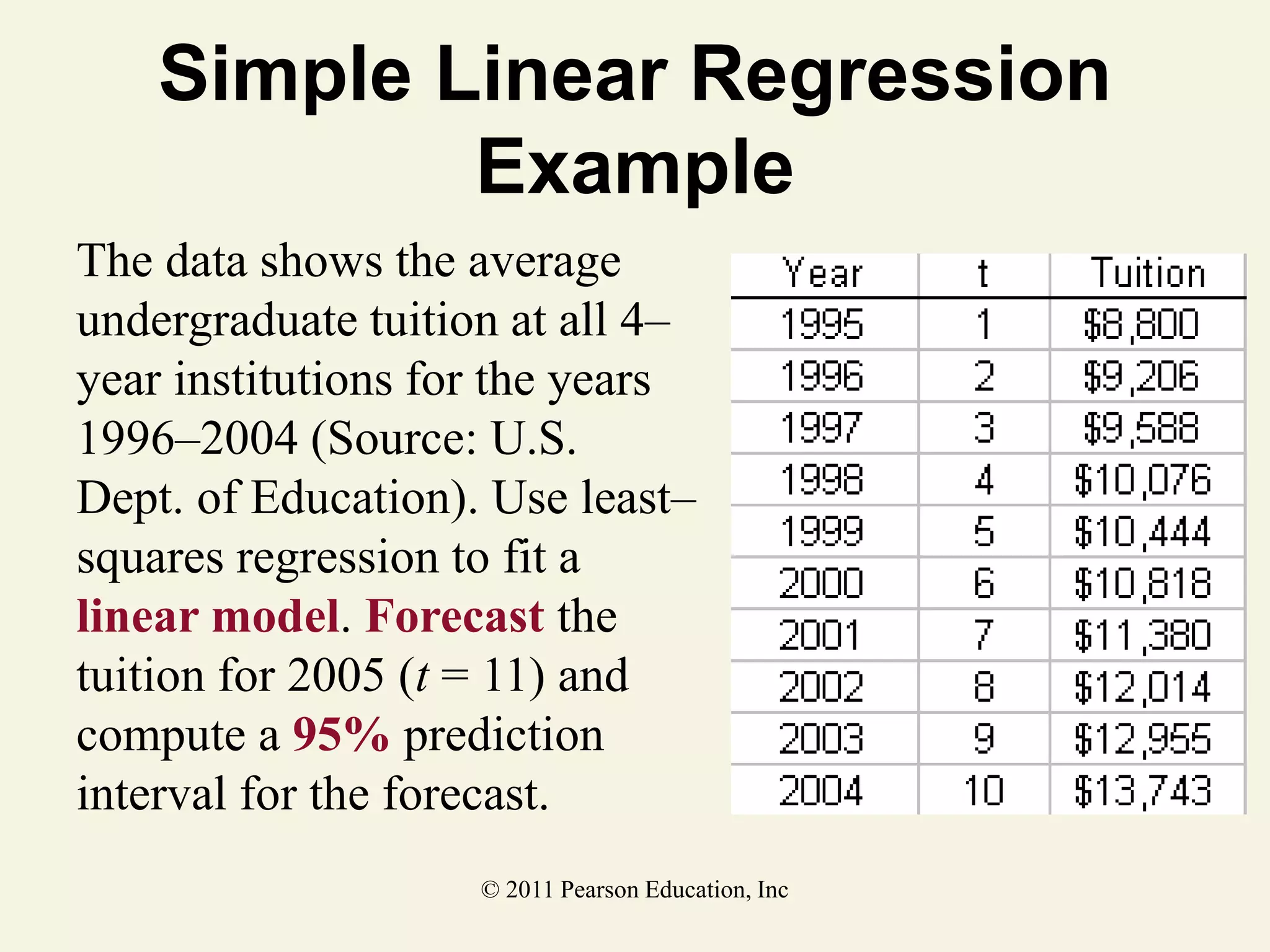 Simple Linear Regression Example

The data shows the average undergraduate tuition at all 4–year institutions for the years 1996–2004 (Source: U.S. Dept. of Education). Use least–squares regression to fit a linear model. Forecast the tuition for 2005 ($t = 11$) and compute a 95% prediction interval for the forecast.

| Year | t | Tuition |
|---|---|---|
| 1995 | 1 | $8,800 |
| 1996 | 2 | $9,206 |
| 1997 | 3 | $9,588 |
| 1998 | 4 | $10,076 |
| 1999 | 5 | $10,444 |
| 2000 | 6 | $10,818 |
| 2001 | 7 | $11,380 |
| 2002 | 8 | $12,014 |
| 2003 | 9 | $12,955 |
| 2004 | 10 | $13,743 |

© 2011 Pearson Education, Inc